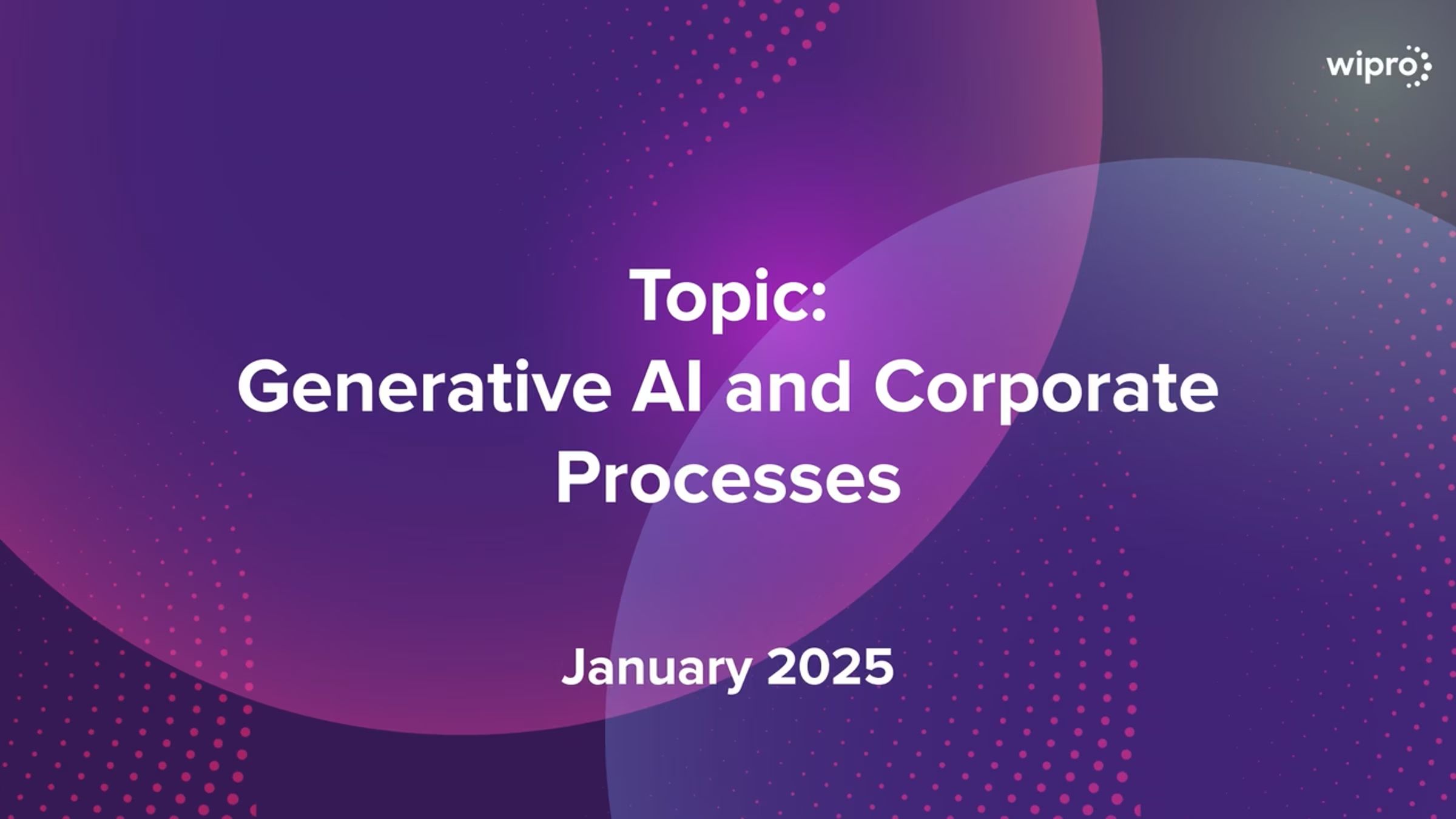 wipro

Topic:
Generative AI and Corporate Processes

January 2025